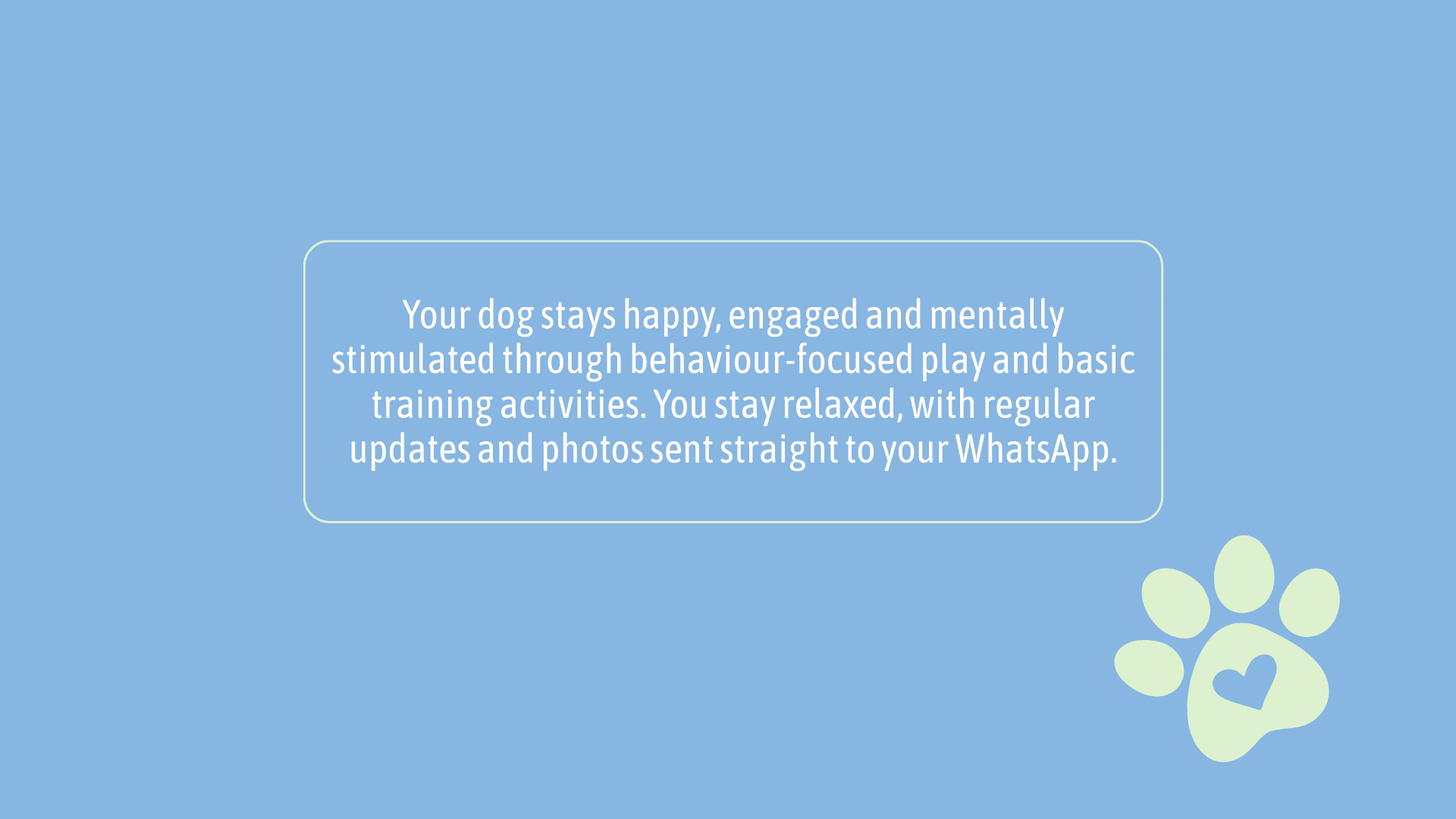 Your dog stays happy, engaged and mentally stimulated through behaviour-focused play and basic training activities. You stay relaxed, with regular updates and photos sent straight to your WhatsApp.